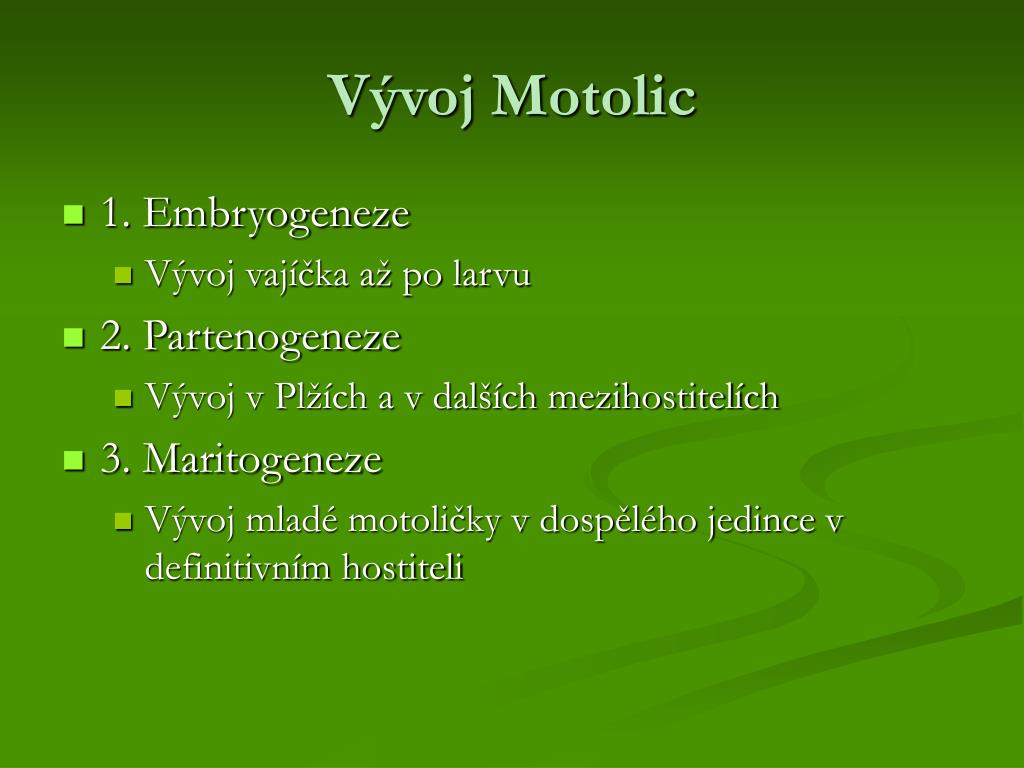 Vývoj Motolic

1. Embryogeneze
  Vývoj vajíčka až po larvu
2. Partenogeneze
  Vývoj v Plžích a v dalších mezihostitelích
3. Maritogeneze
  Vývoj mladé motoličky v dospělého jedince v definitivním hostiteli